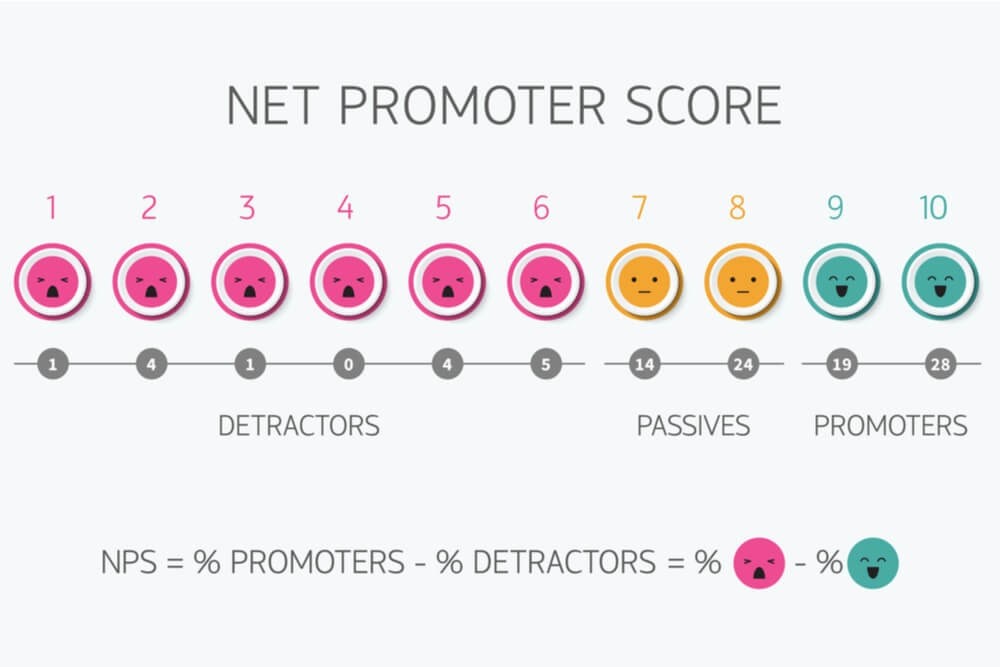 NET PROMOTER SCORE

1 2 3 4 5 6 7 8 9 10

1 4 1 0 4 5 14 24 19 28

DETRACTORS

PASSIVES

PROMOTERS

NPS = % PROMOTERS - % DETRACTORS = % - %